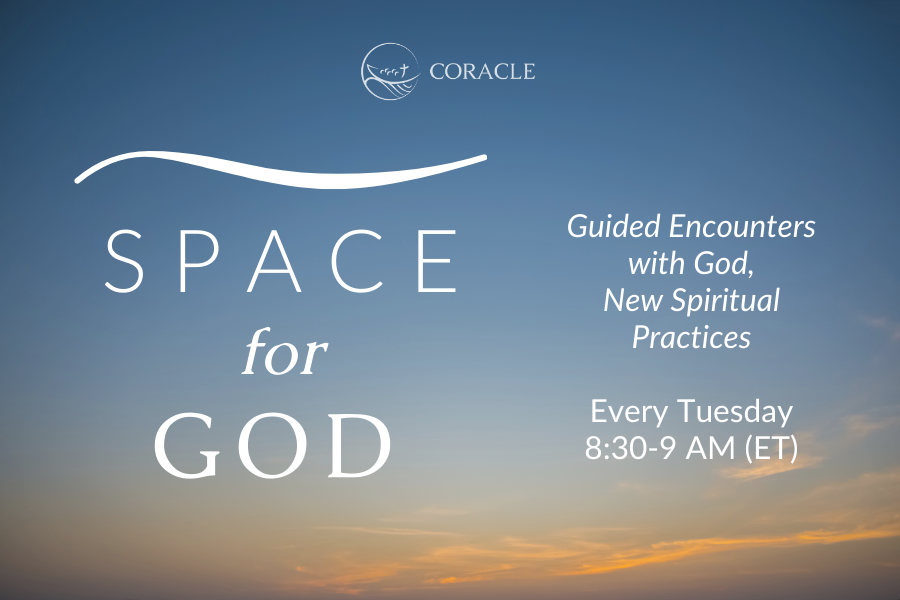 CORACLE

SPACE
for
GOD

Guided Encounters with God, New Spiritual Practices

Every Tuesday
8:30-9 AM (ET)